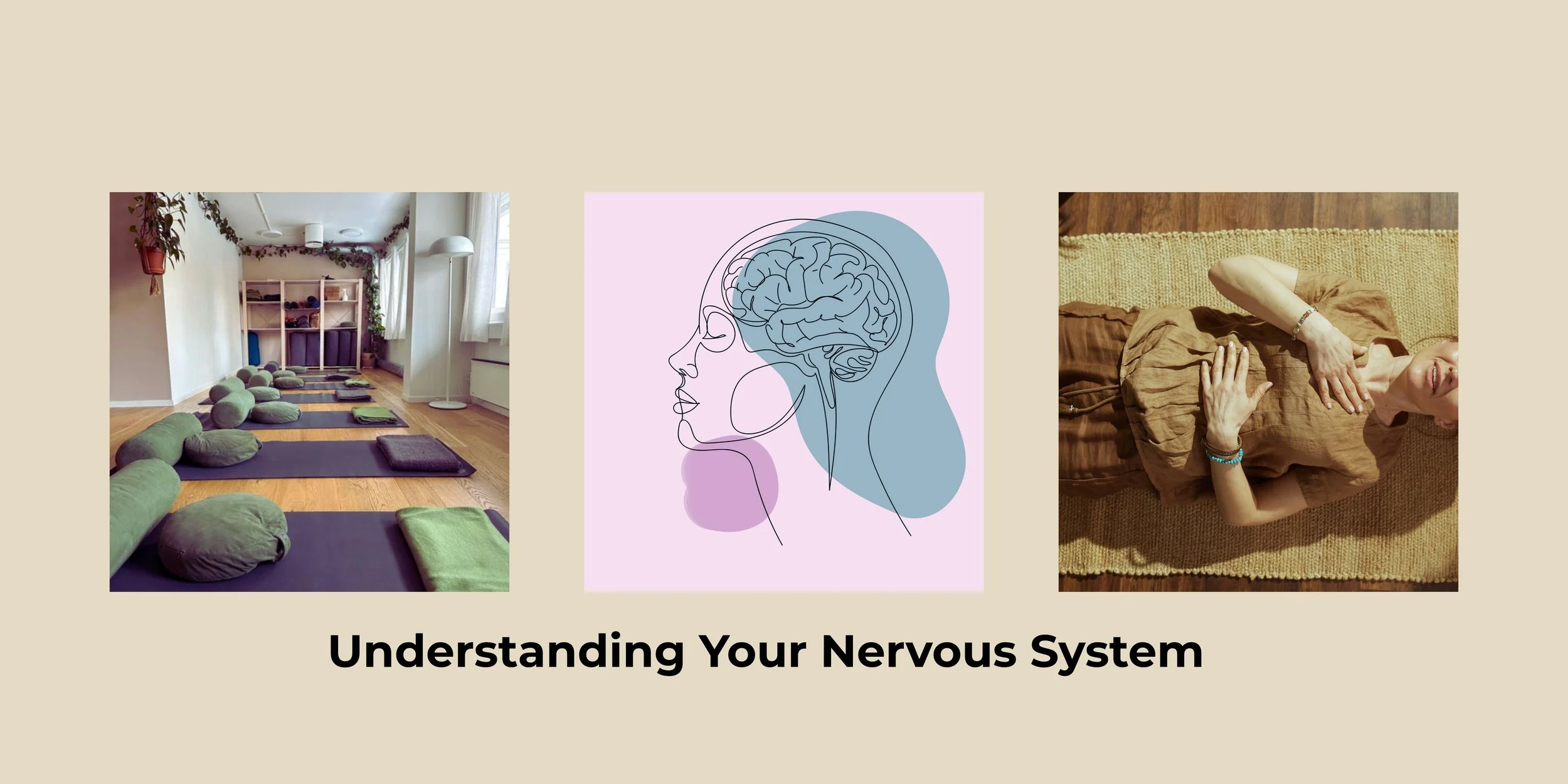 Understanding Your Nervous System